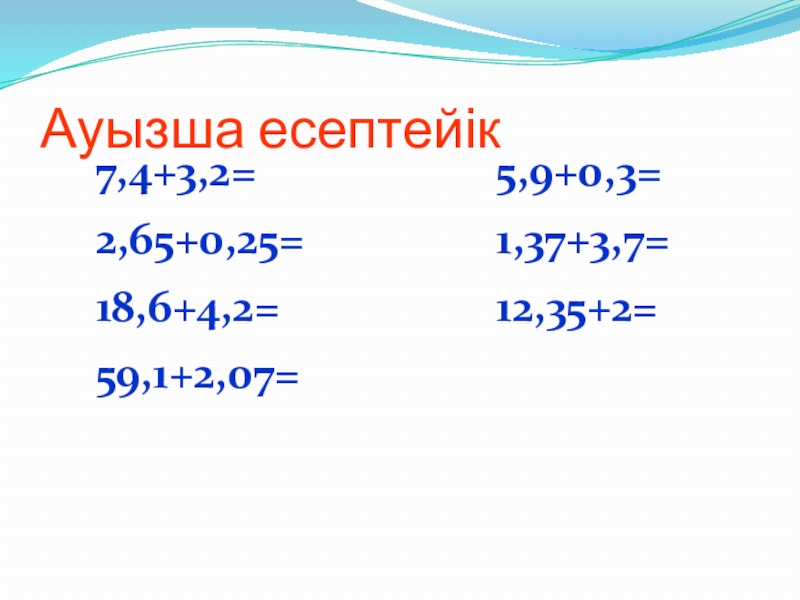 Ауызша есептейік

$7,4+3,2=$

$2,65+0,25=$

$18,6+4,2=$

$59,1+2,07=$

$5,9+0,3=$

$1,37+3,7=$

$12,35+2=$